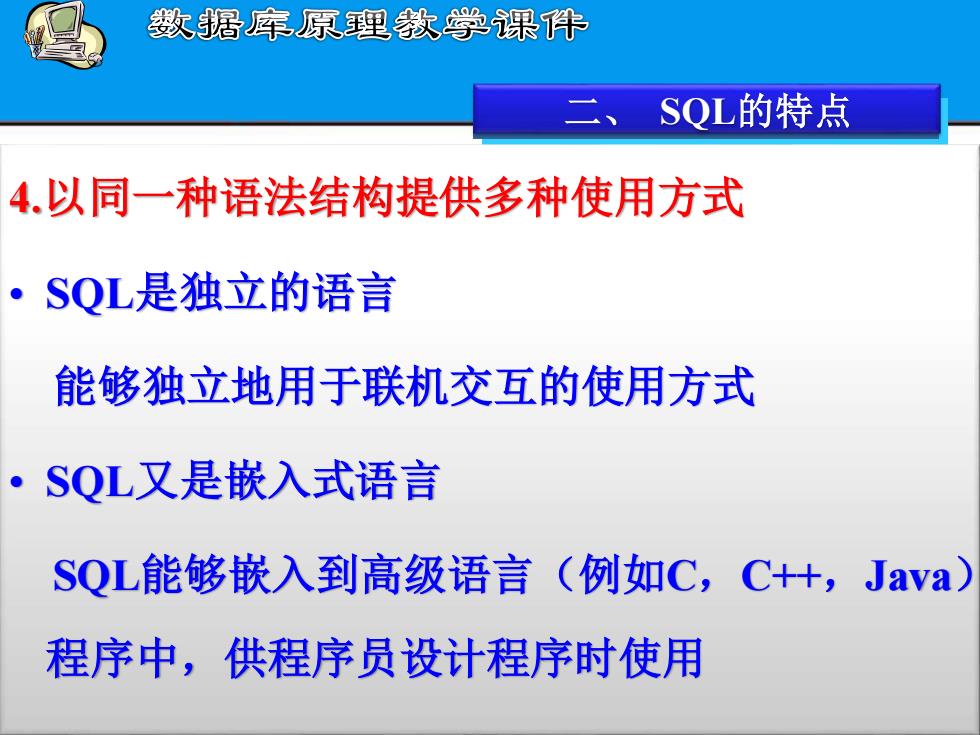 数据库原理教学课件

二、 SQL的特点

4.以同一种语法结构提供多种使用方式

• SQL是独立的语言

能够独立地用于联机交互的使用方式

• SQL又是嵌入式语言

SQL能够嵌入到高级语言（例如C，C++，Java）程序中，供程序员设计程序时使用